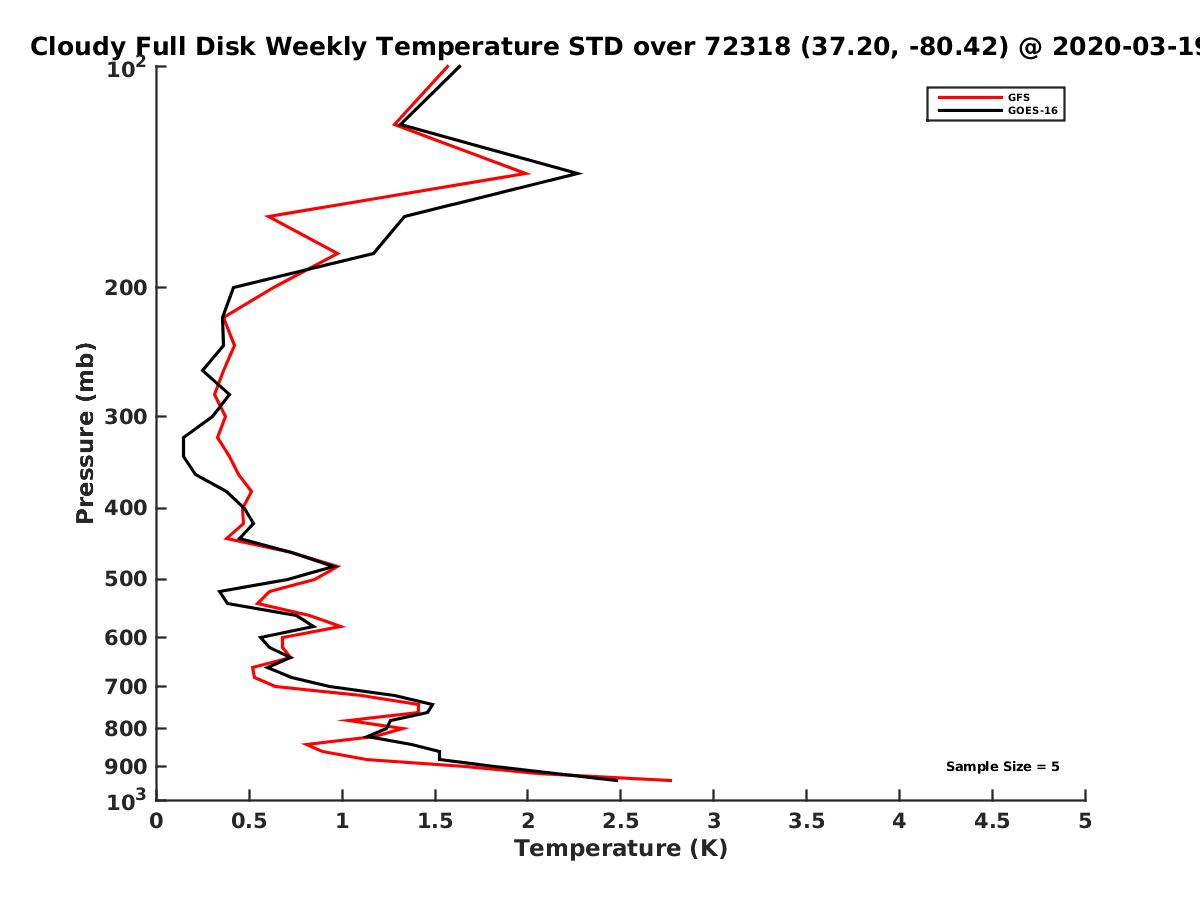 Cloudy Full Disk Weekly Temperature STD over 72318 (37.20, -80.42) @ 2020-03-19

GFS
GOES-16

Pressure (mb)

$10^2$
200
300
400
500
600
700
800
900
$10^3$

Sample Size = 5

0
0.5
1
1.5
2
2.5
3
3.5
4
4.5
5
Temperature (K)